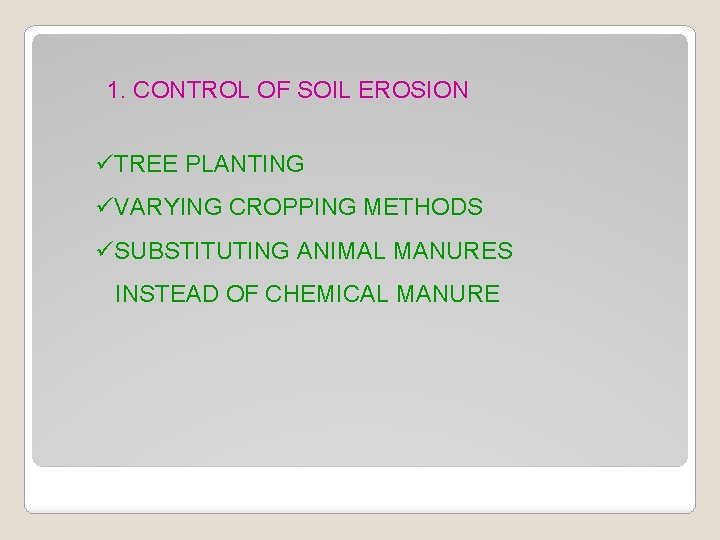 1. CONTROL OF SOIL EROSION

✓TREE PLANTING

✓VARYING CROPPING METHODS

✓SUBSTITUTING ANIMAL MANURES INSTEAD OF CHEMICAL MANURE